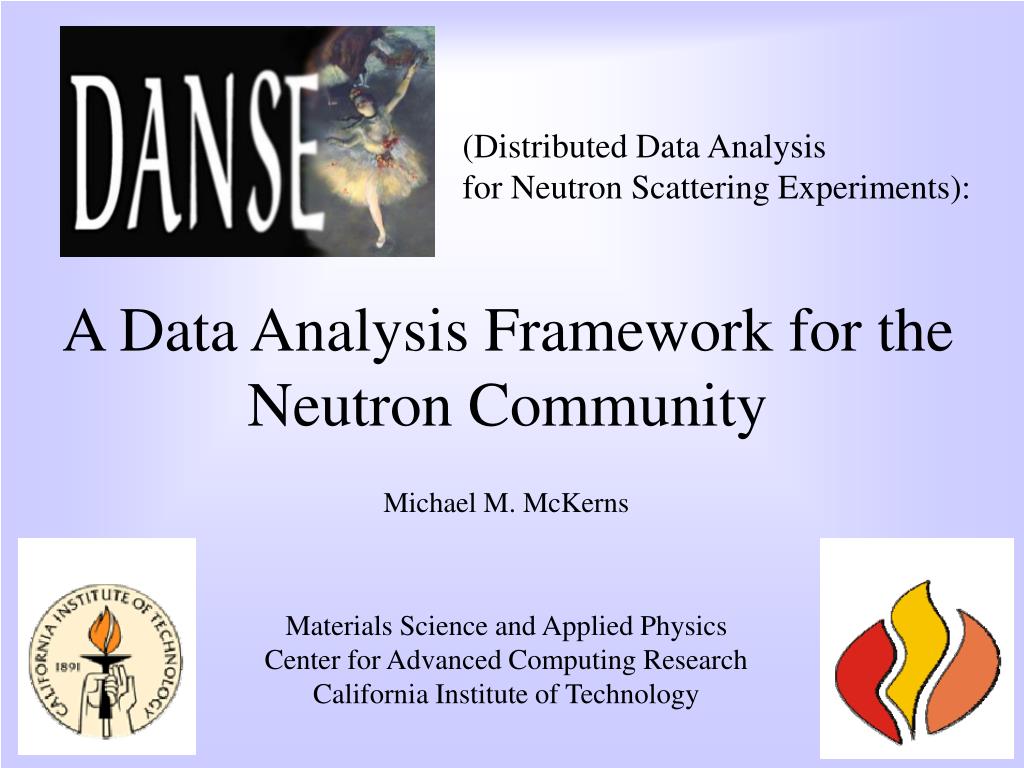 DANSE

(Distributed Data Analysis
for Neutron Scattering Experiments):

A Data Analysis Framework for the Neutron Community

Michael M. McKerns

CALIFORNIA INSTITUTE OF TECHNOLOGY
1891

Materials Science and Applied Physics
Center for Advanced Computing Research
California Institute of Technology